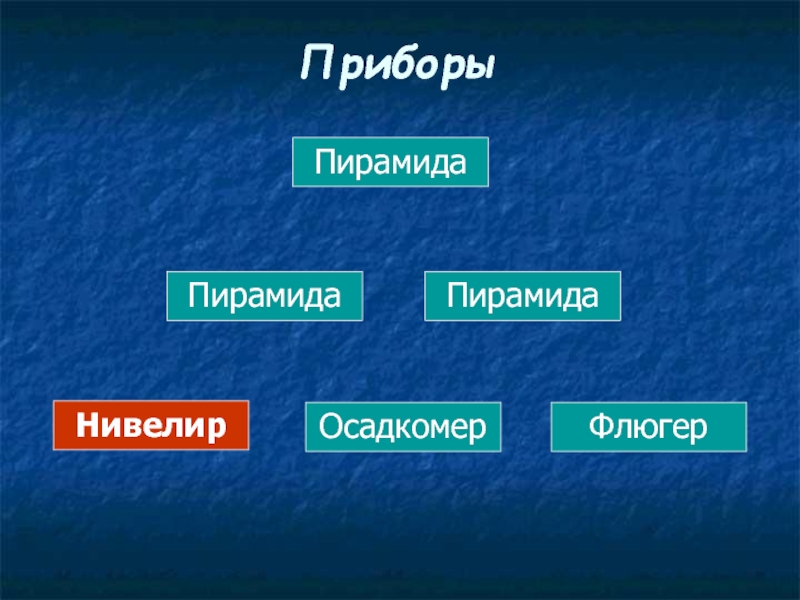 Приборы

Пирамида

Пирамида

Пирамида

Нивелир

Осадкомер

Флюгер